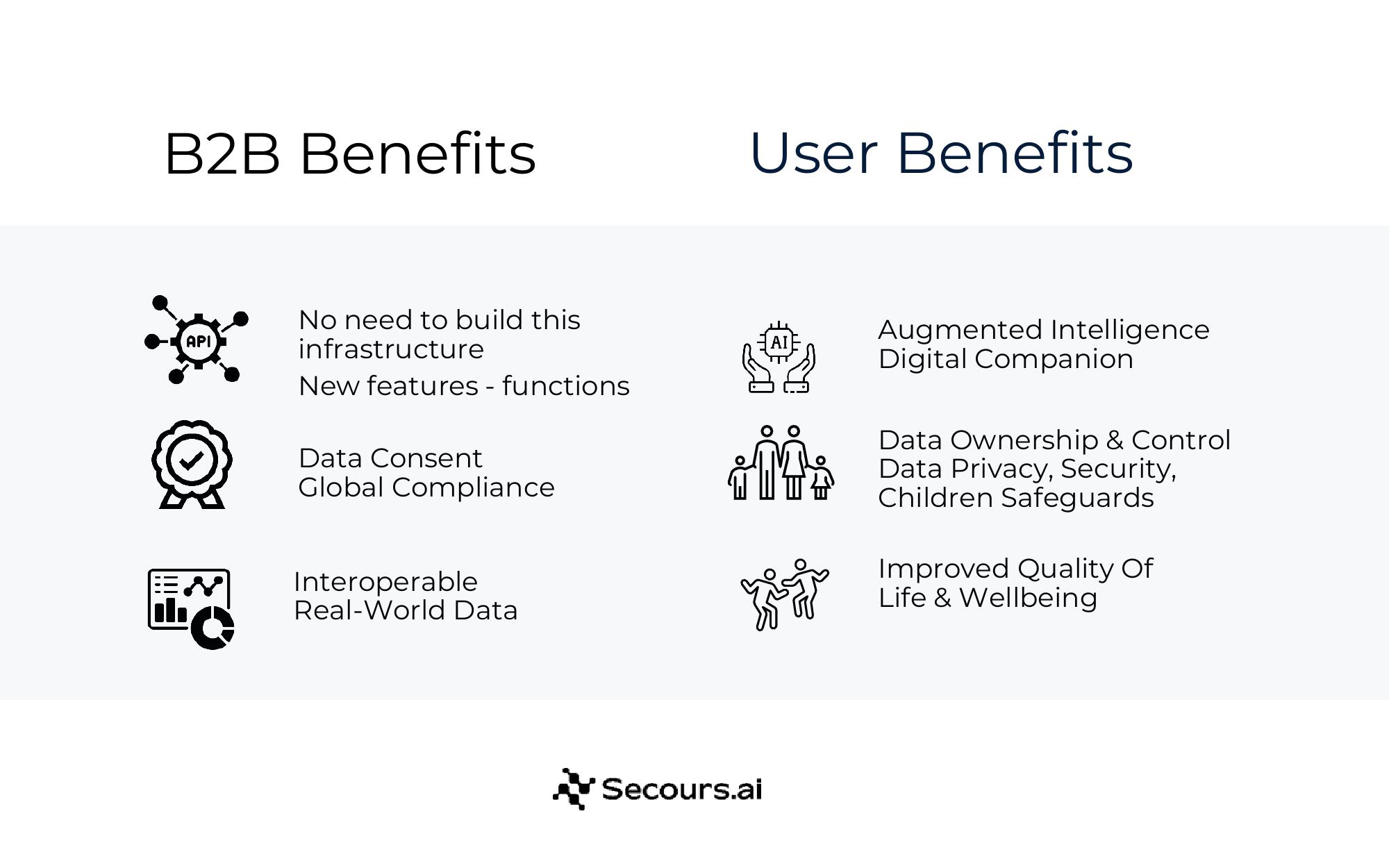 B2B Benefits

API

No need to build this infrastructure

New features - functions

Data Consent
Global Compliance

Interoperable
Real-World Data

User Benefits

AI

Augmented Intelligence
Digital Companion

Data Ownership & Control
Data Privacy, Security,
Children Safeguards

Improved Quality Of
Life & Wellbeing

Secours.ai